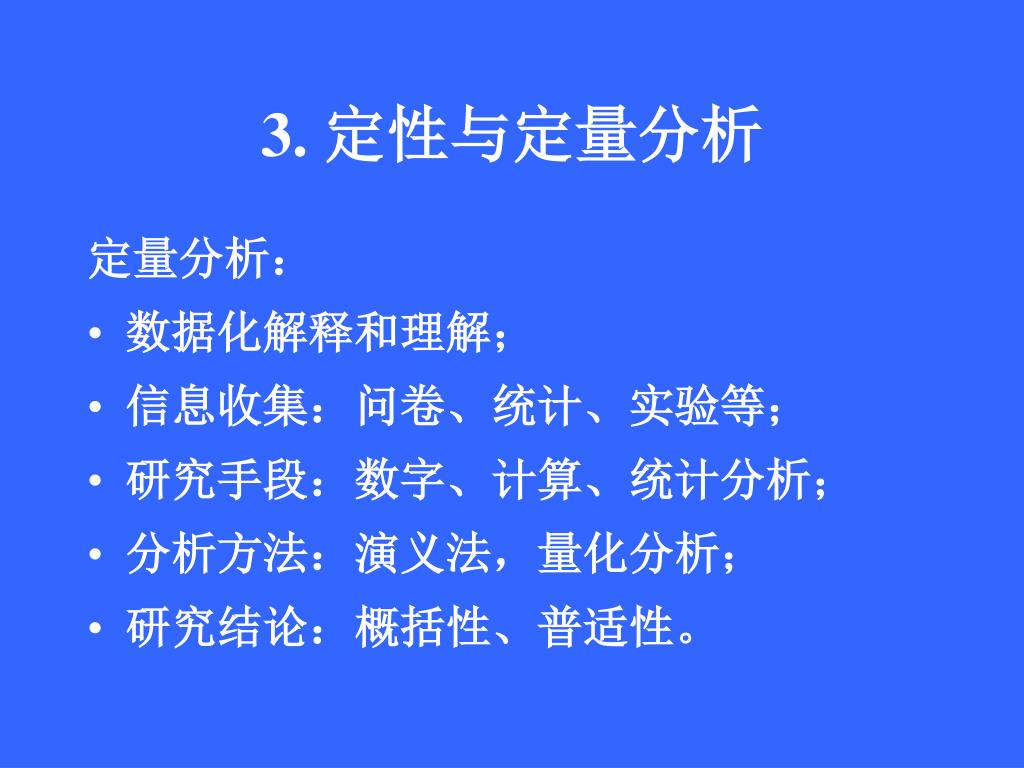 3. 定性与定量分析

定量分析：

• 数据化解释和理解；
• 信息收集：问卷、统计、实验等；
• 研究手段：数字、计算、统计分析；
• 分析方法：演义法，量化分析；
• 研究结论：概括性、普适性。